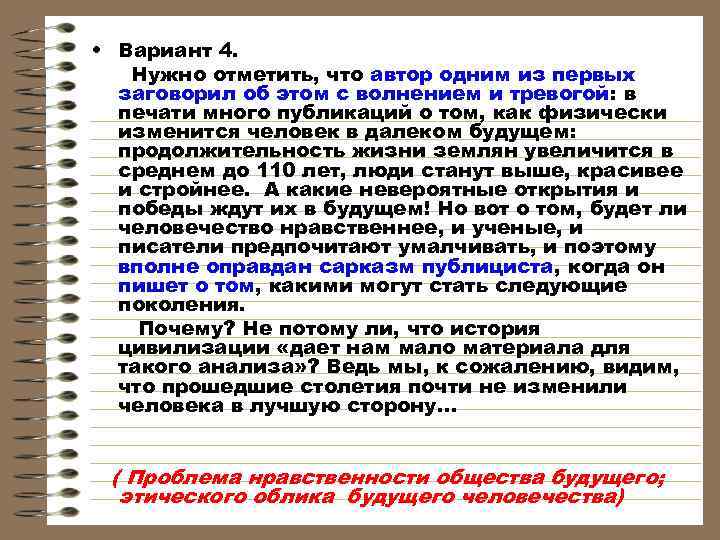 • Вариант 4.

Нужно отметить, что автор одним из первых заговорил об этом с волнением и тревогой: в печати много публикаций о том, как физически изменится человек в далеком будущем: продолжительность жизни землян увеличится в среднем до 110 лет, люди станут выше, красивее и стройнее. А какие невероятные открытия и победы ждут их в будущем! Но вот о том, будет ли человечество нравственнее, и ученые, и писатели предпочитают умалчивать, и поэтому вполне оправдан сарказм публициста, когда он пишет о том, какими могут стать следующие поколения.

Почему? Не потому ли, что история цивилизации «дает нам мало материала для такого анализа»? Ведь мы, к сожалению, видим, что прошедшие столетия почти не изменили человека в лучшую сторону...

( Проблема нравственности общества будущего; этического облика будущего человечества)